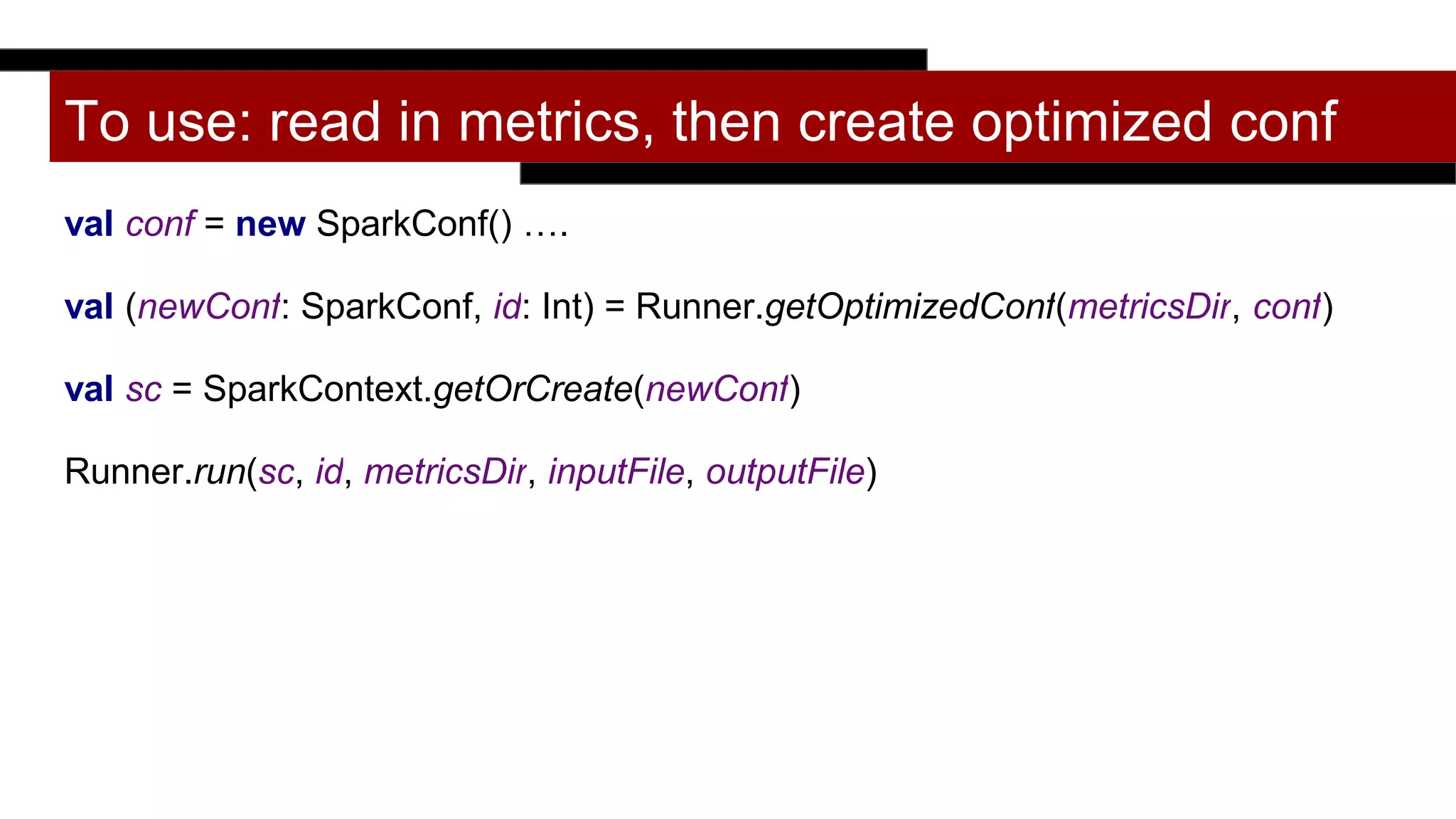 To use: read in metrics, then create optimized conf

val conf = new SparkConf() ….

val (newConf: SparkConf, id: Int) = Runner.getOptimizedConf(metricsDir, conf)

val sc = SparkContext.getOrCreate(newConf)

Runner.run(sc, id, metricsDir, inputFile, outputFile)